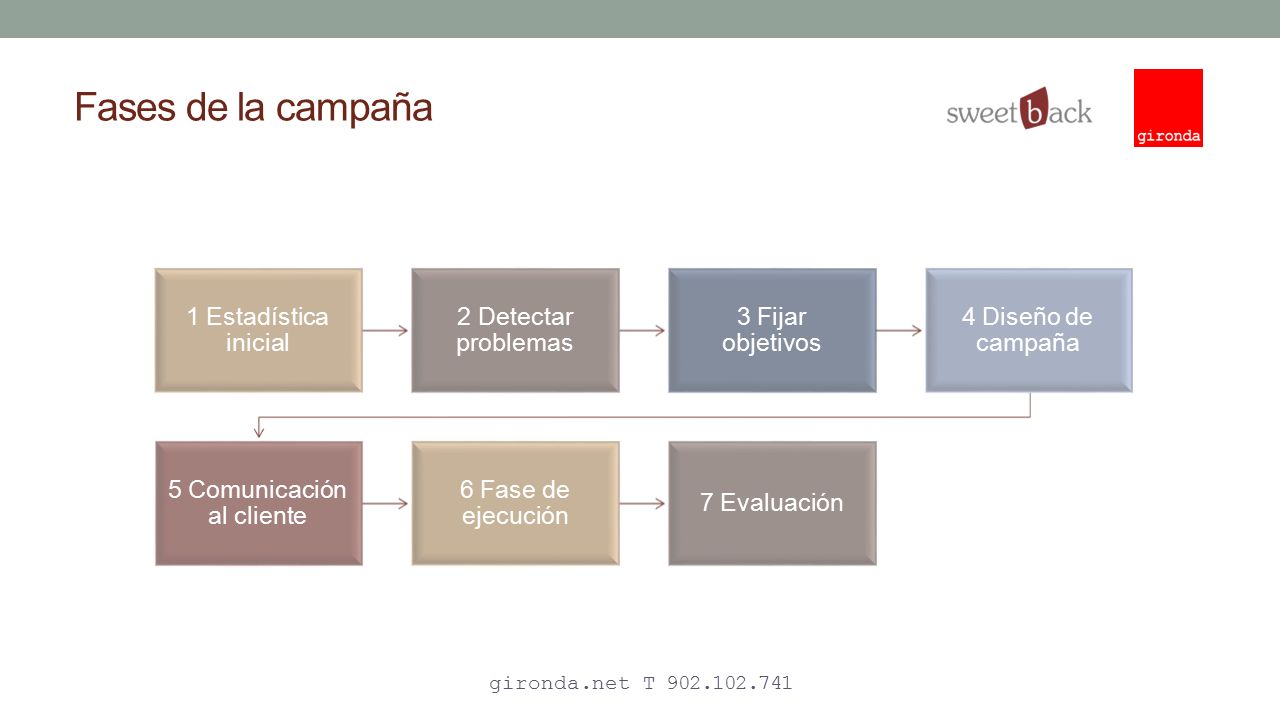 Fases de la campaña

sweetback

gironda

1 Estadística inicial

2 Detectar problemas

3 Fijar objetivos

4 Diseño de campaña

5 Comunicación al cliente

6 Fase de ejecución

7 Evaluación

gironda.net T 902.102.741